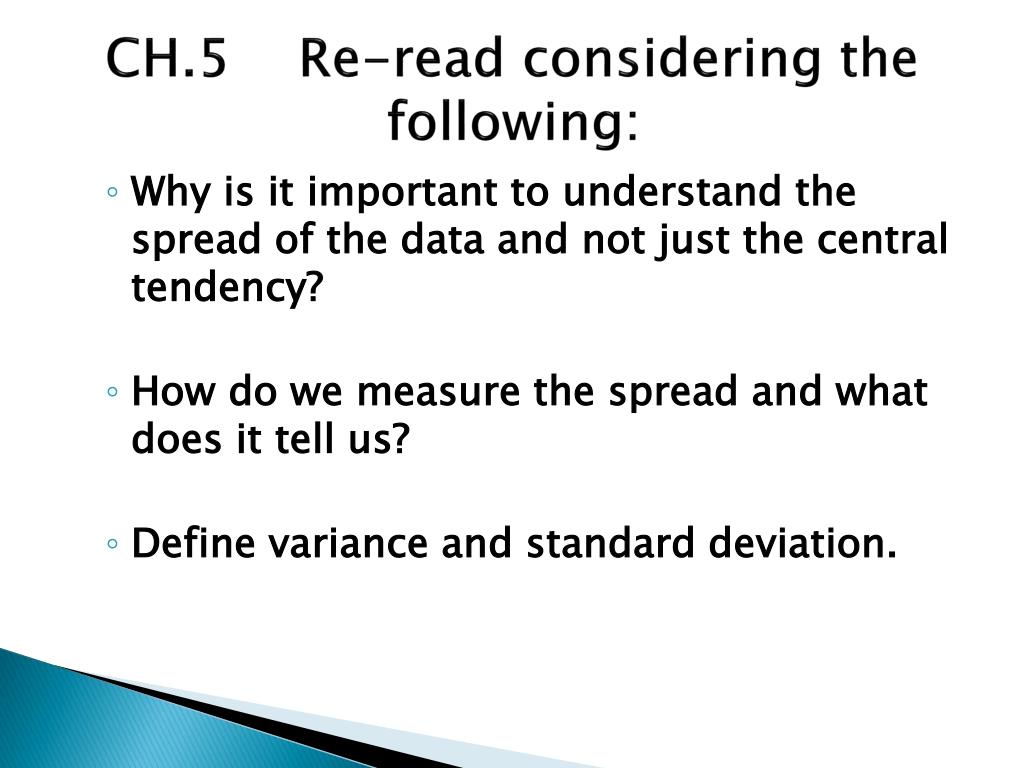 CH.5 Re-read considering the following:

◦ Why is it important to understand the spread of the data and not just the central tendency?

◦ How do we measure the spread and what does it tell us?

◦ Define variance and standard deviation.